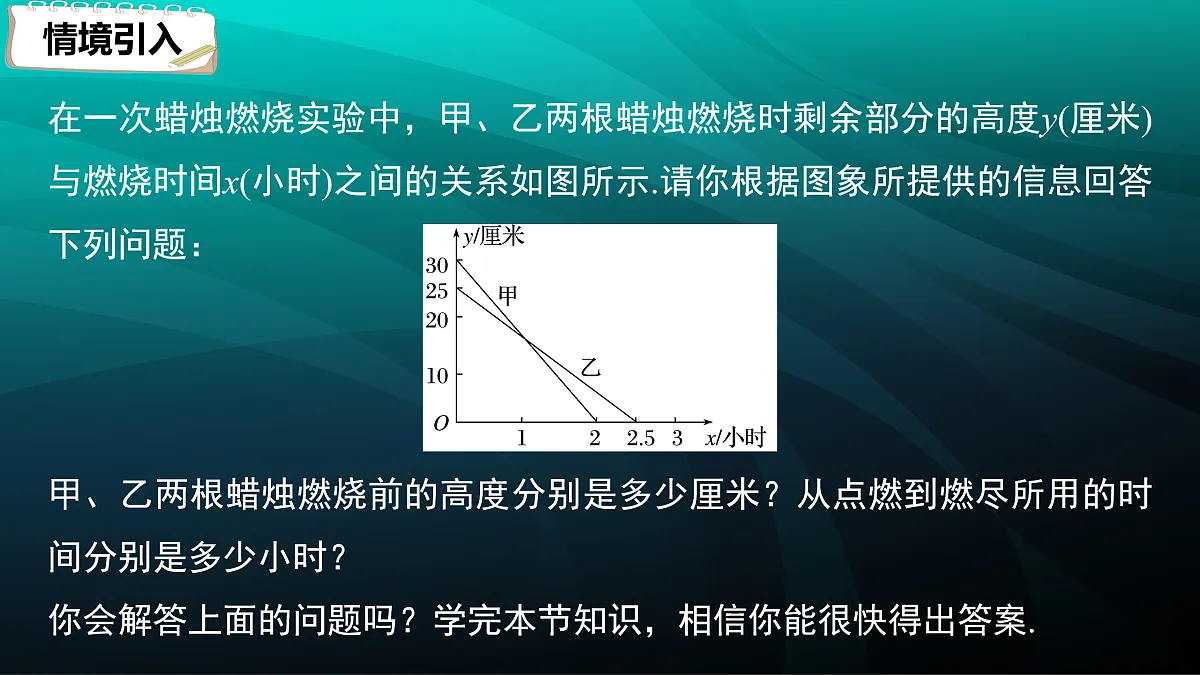 情境引入

在一次蜡烛燃烧实验中，甲、乙两根蜡烛燃烧时剩余部分的高度$y$(厘米)与燃烧时间$x$(小时)之间的关系如图所示.请你根据图象所提供的信息回答下列问题：

$y$/厘米
30
25
20
10
$O$
甲
乙
1
2
2.5
3
$x$/小时

甲、乙两根蜡烛燃烧前的高度分别是多少厘米？从点燃到燃尽所用的时间分别是多少小时？

你会解答上面的问题吗？学完本节知识，相信你能很快得出答案.